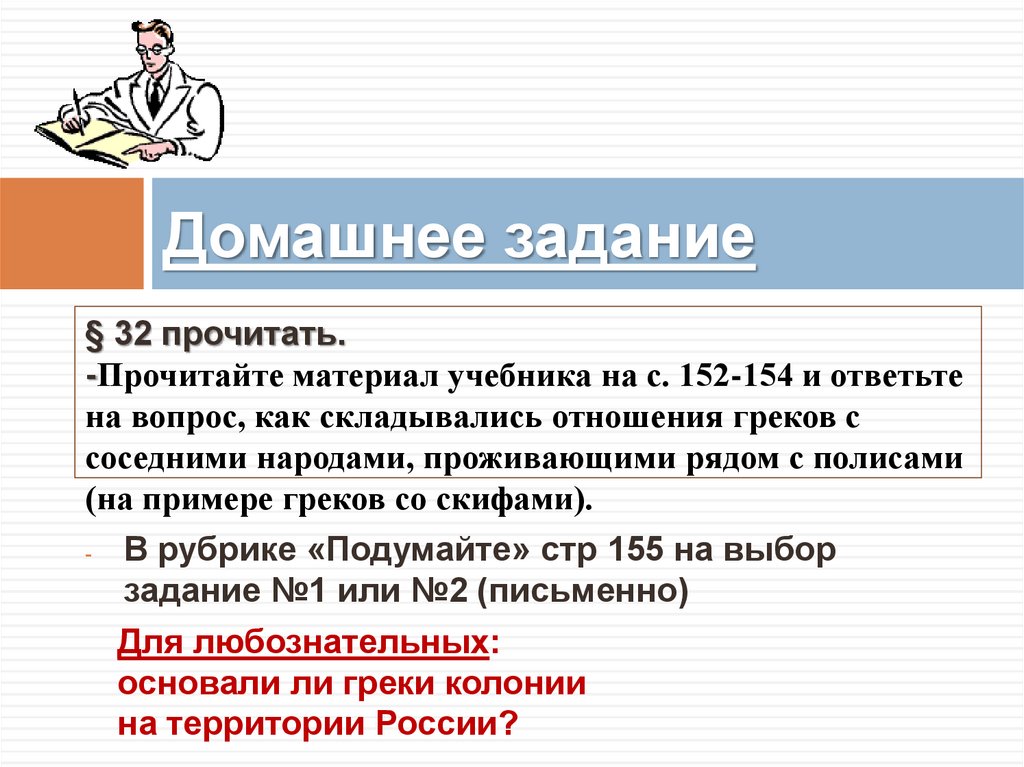 Домашнее задание

§ 32 прочитать.
-Прочитайте материал учебника на с. 152-154 и ответьте на вопрос, как складывались отношения греков с соседними народами, проживающими рядом с полисами (на примере греков со скифами).

- В рубрике «Подумайте» стр 155 на выбор задание №1 или №2 (письменно)

Для любознательных: основали ли греки колонии на территории России?